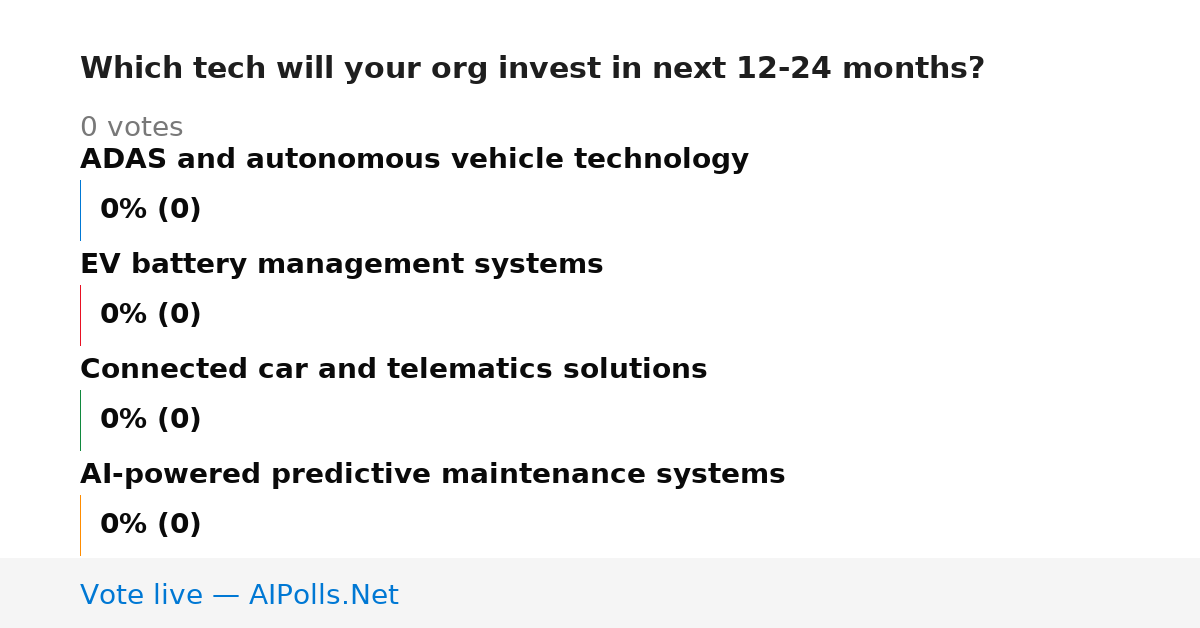 Which tech will your org invest in next 12-24 months?

0 votes

ADAS and autonomous vehicle technology

0% (0)

EV battery management systems

0% (0)

Connected car and telematics solutions

0% (0)

AI-powered predictive maintenance systems

0% (0)

Vote live — AIPolls.Net